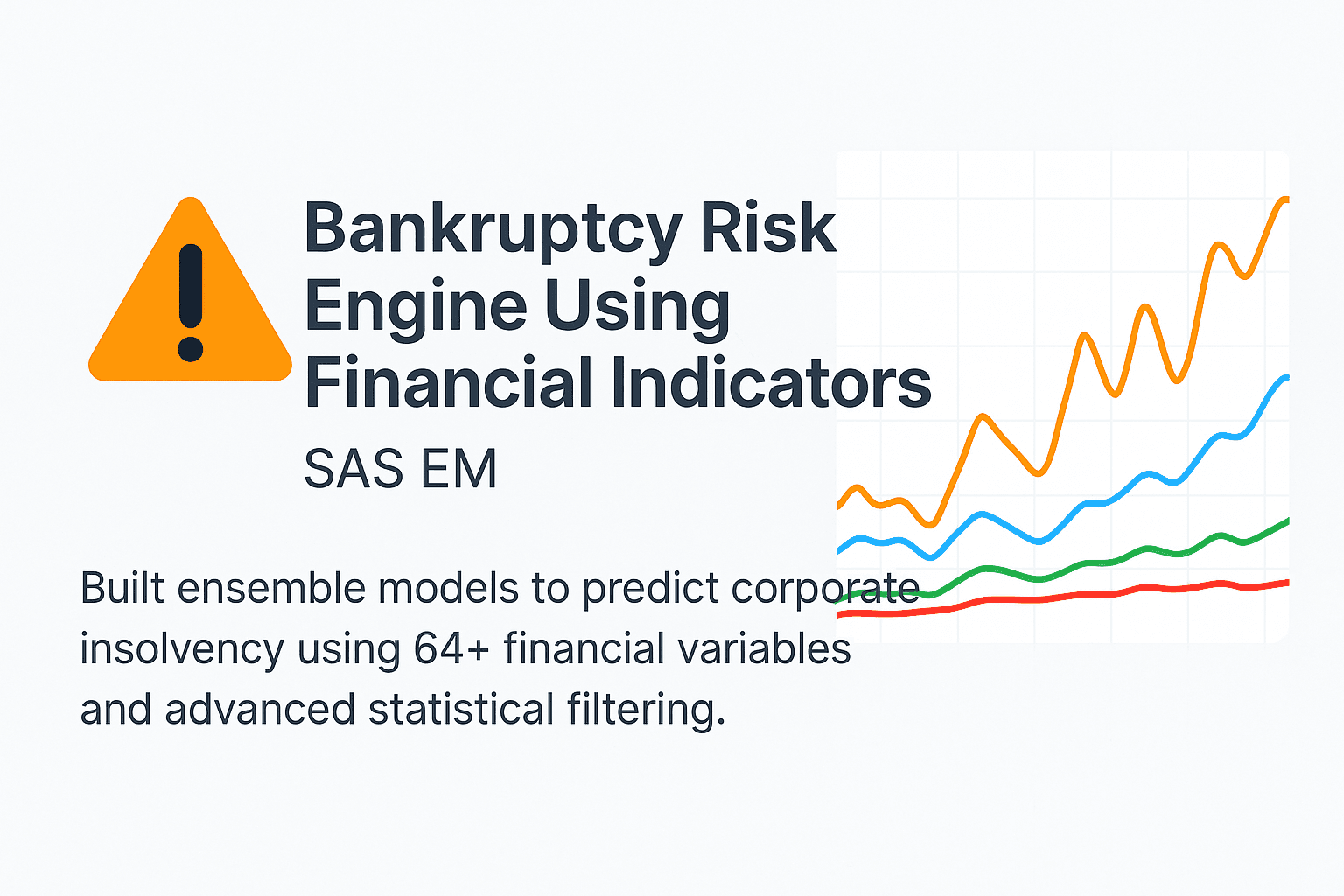 Bankruptcy Risk Engine Using Financial Indicators

SAS EM

Built ensemble models to predict corporate insolvency using 64+ financial variables and advanced statistical filtering.